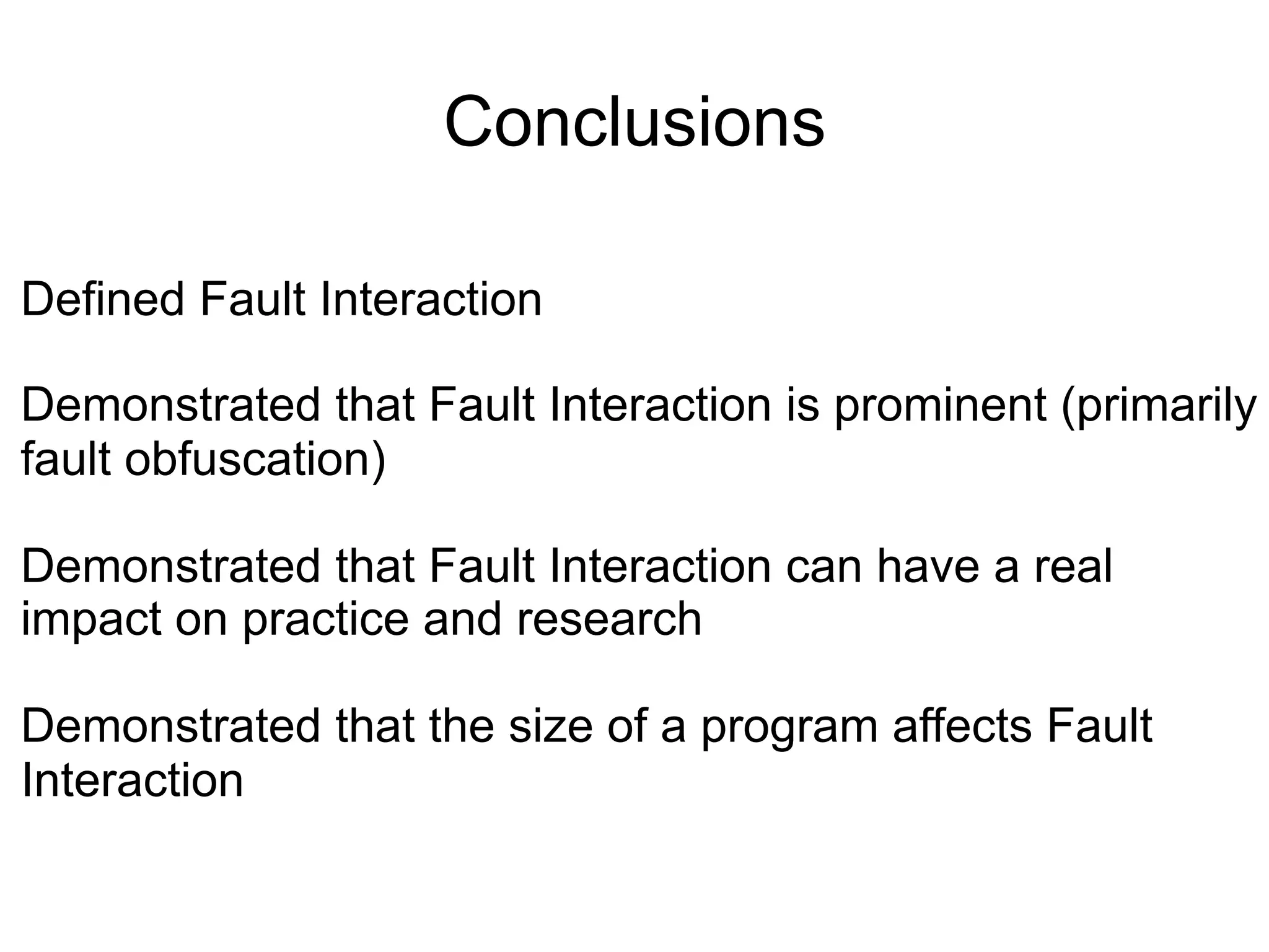 Conclusions

Defined Fault Interaction

Demonstrated that Fault Interaction is prominent (primarily fault obfuscation)

Demonstrated that Fault Interaction can have a real impact on practice and research

Demonstrated that the size of a program affects Fault Interaction